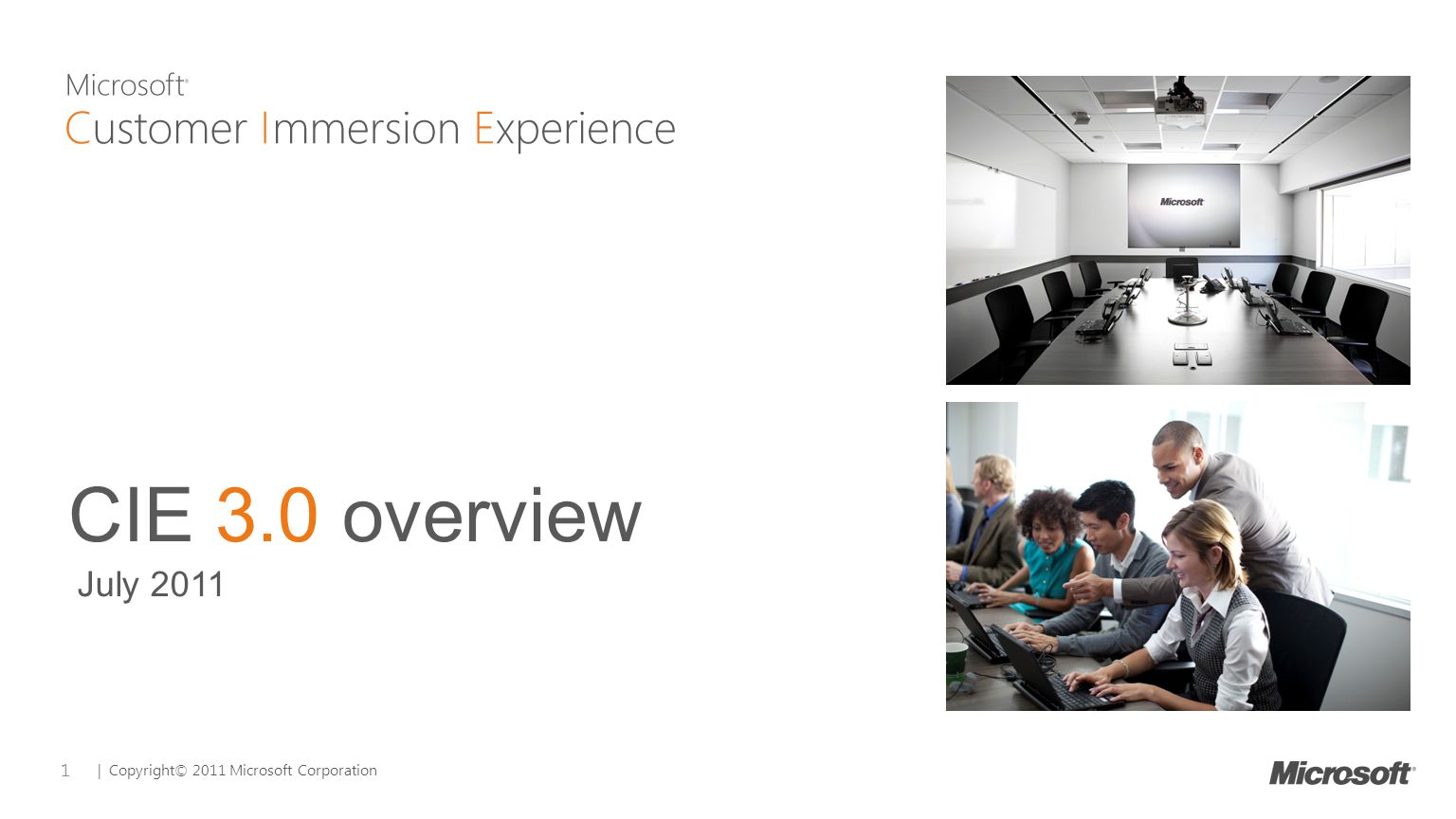 Microsoft®
Customer Immersion Experience

Microsoft

CIE 3.0 overview
July 2011

1 | Copyright© 2011 Microsoft Corporation

Microsoft®